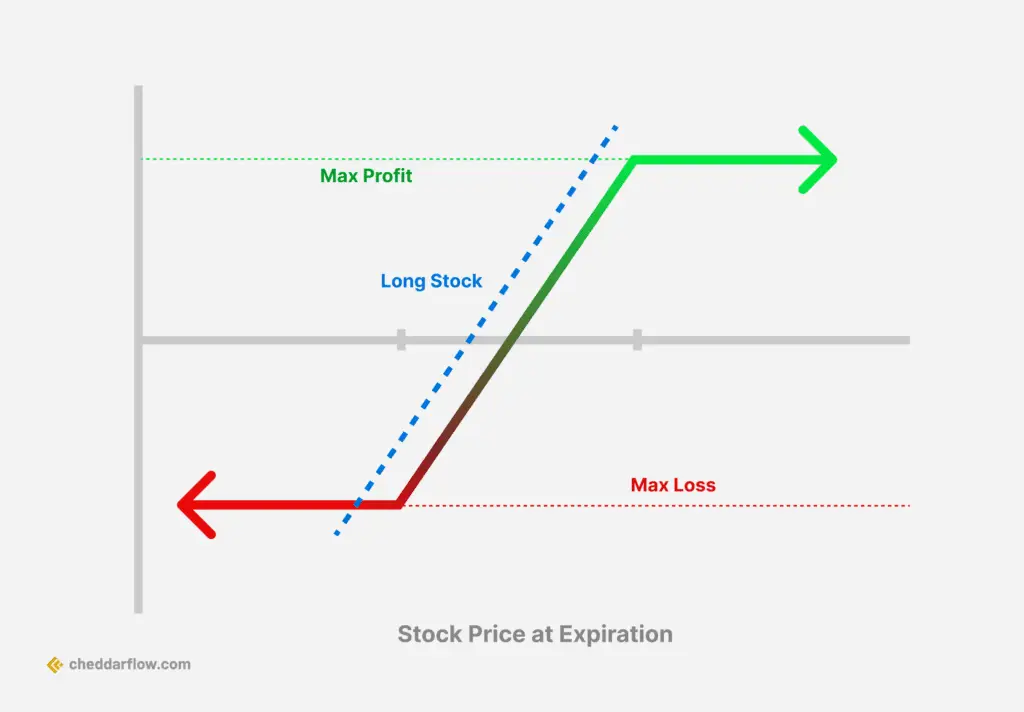 Max Profit

Long Stock

Max Loss

Stock Price at Expiration

cheddarflow.com